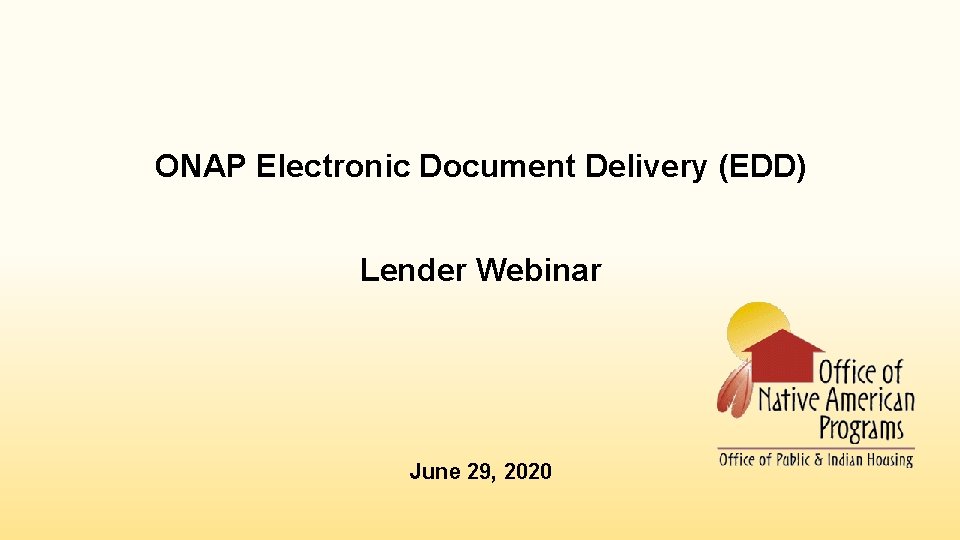 ONAP Electronic Document Delivery (EDD)

Lender Webinar

Office of Native American Programs

Office of Public & Indian Housing

June 29, 2020